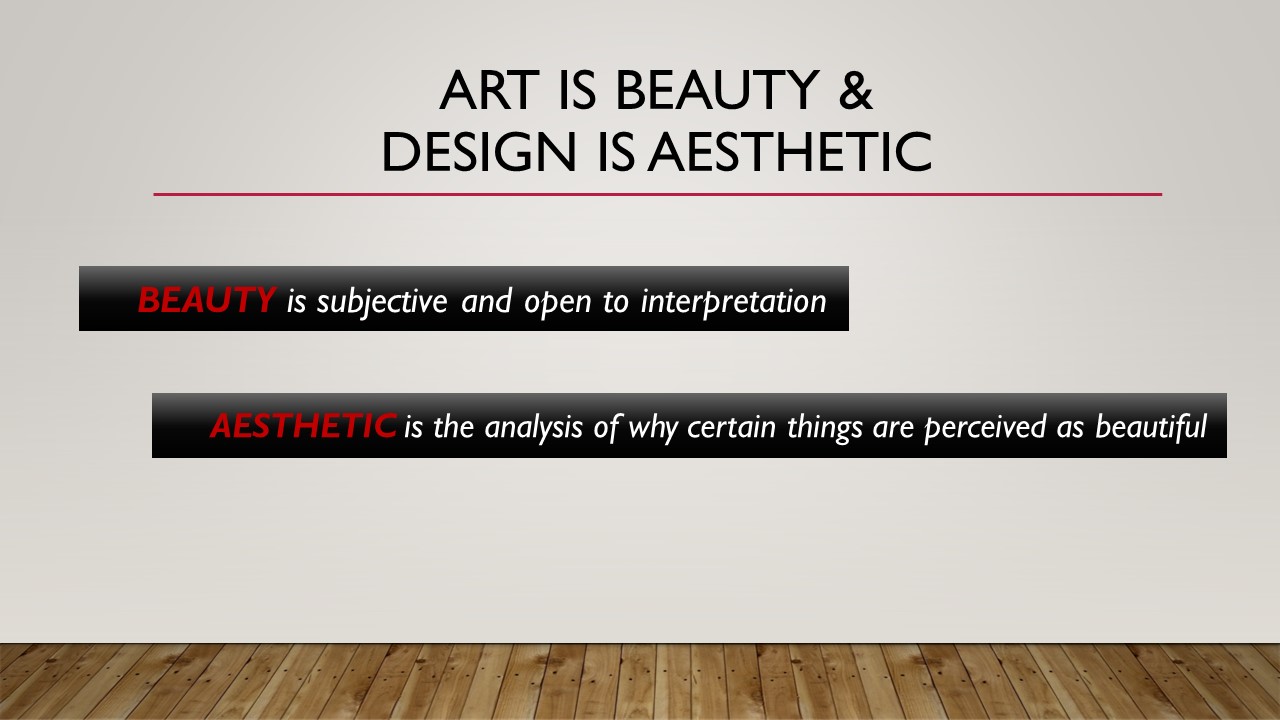 ART IS BEAUTY &
DESIGN IS AESTHETIC

BEAUTY is subjective and open to interpretation

AESTHETIC is the analysis of why certain things are perceived as beautiful